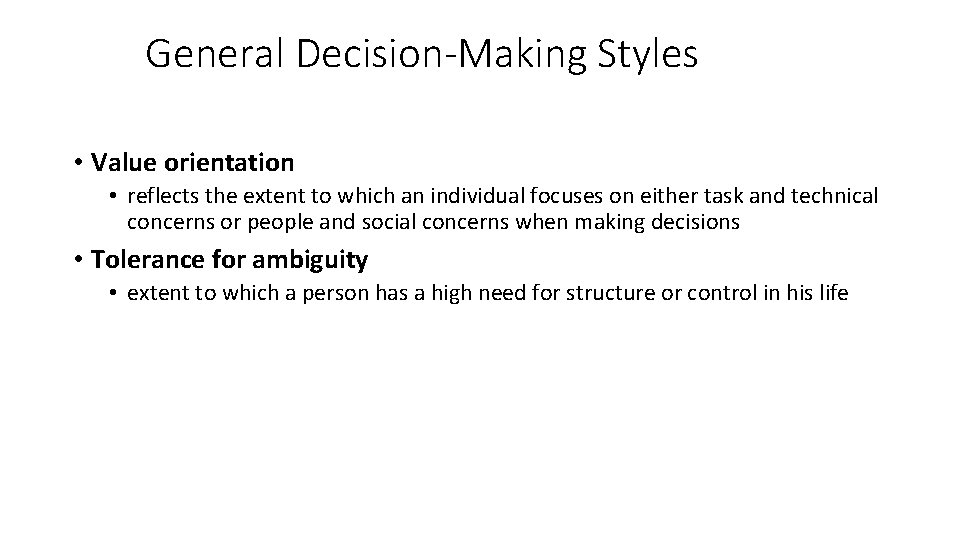 General Decision-Making Styles

• Value orientation
• reflects the extent to which an individual focuses on either task and technical concerns or people and social concerns when making decisions

• Tolerance for ambiguity
• extent to which a person has a high need for structure or control in his life